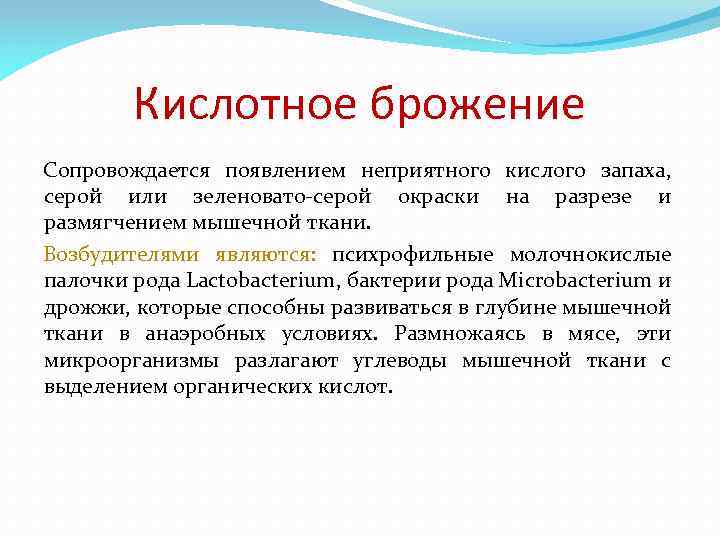 Кислотное брожение

Сопровождается появлением неприятного кислого запаха, серой или зеленовато-серой окраски на разрезе и размягчением мышечной ткани.

Возбудителями являются: психрофильные молочнокислые палочки рода Lactobacterium, бактерии рода Microbacterium и дрожжи, которые способны развиваться в глубине мышечной ткани в анаэробных условиях. Размножаясь в мясе, эти микроорганизмы разлагают углеводы мышечной ткани с выделением органических кислот.